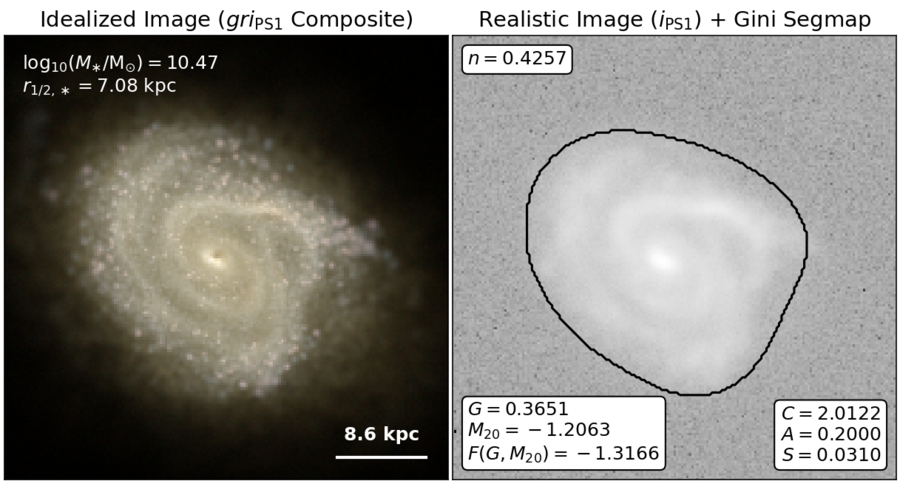 Idealized Image ($gri_{\mathrm{PS1}}$ Composite)

$\log_{10}(M_*/\mathrm{M}_\odot) = 10.47$
$r_{1/2,*} = 7.08$ kpc

8.6 kpc

Realistic Image ($i_{\mathrm{PS1}}$) + Gini Segmap

$n = 0.4257$

$G = 0.3651$
$M_{20} = -1.2063$
$F(G, M_{20}) = -1.3166$

$C = 2.0122$
$A = 0.2000$
$S = 0.0310$